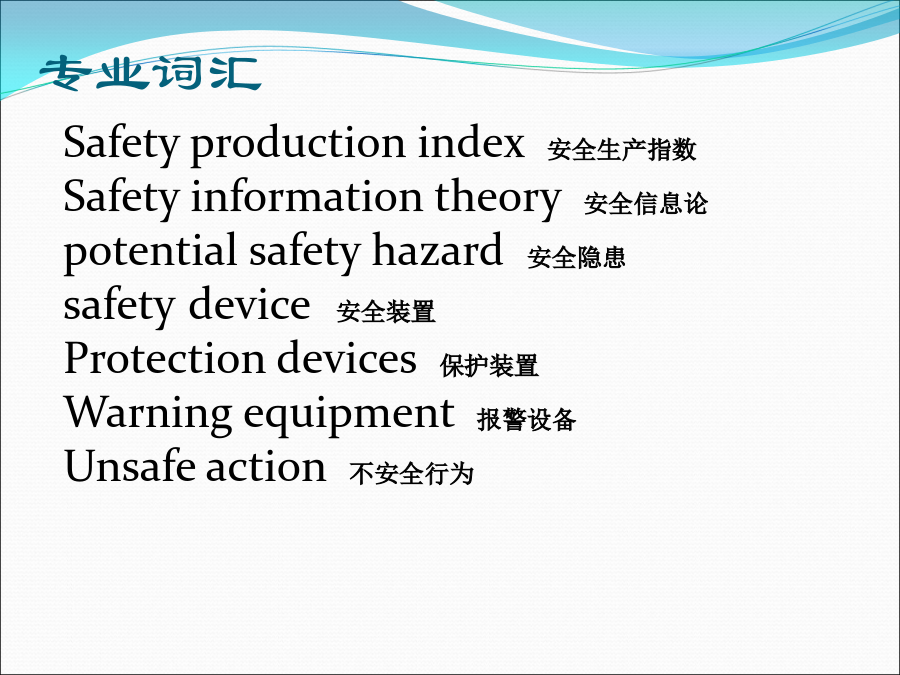 专业词汇

Safety production index 安全生产指数
Safety information theory 安全信息论
potential safety hazard 安全隐患
safety device 安全装置
Protection devices 保护装置
Warning equipment 报警设备
Unsafe action 不安全行为